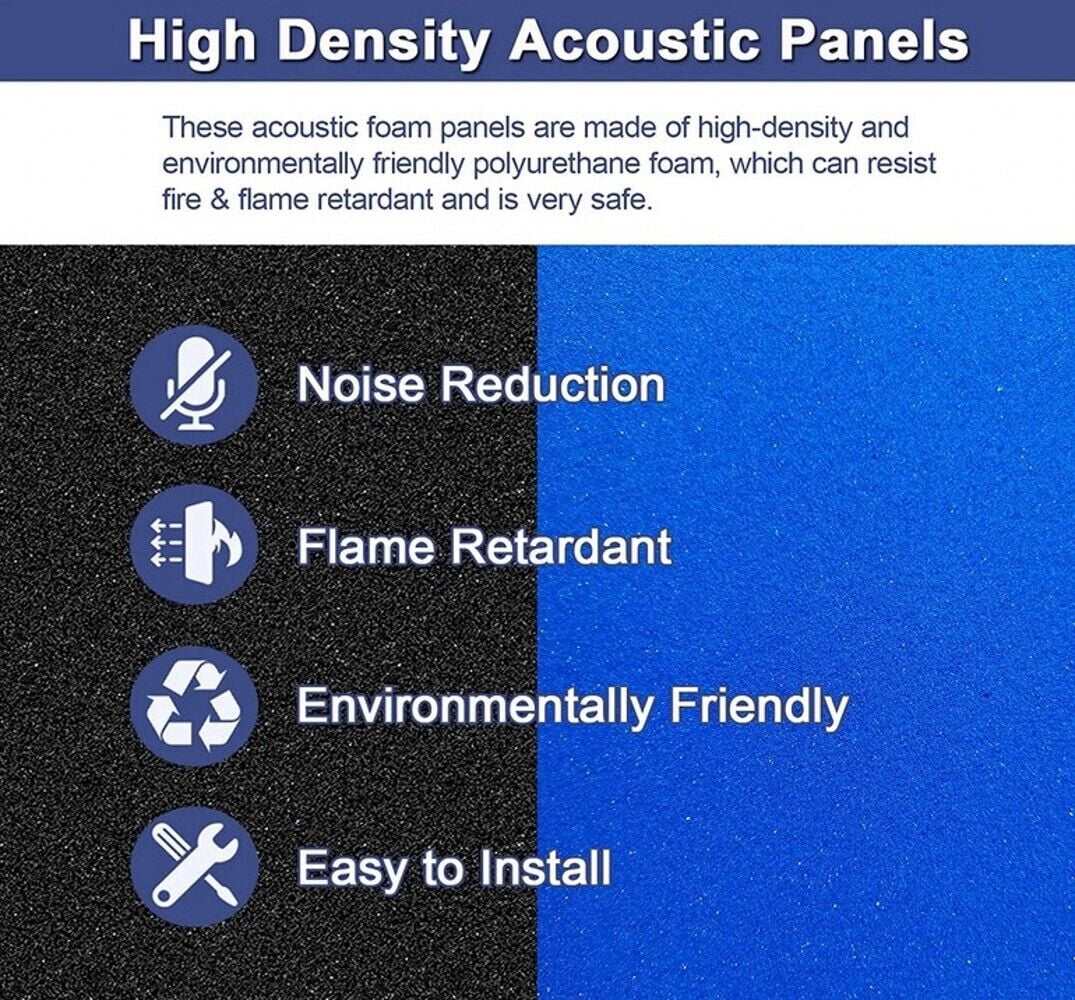 High Density Acoustic Panels

These acoustic foam panels are made of high-density and environmentally friendly polyurethane foam, which can resist fire & flame retardant and is very safe.

Noise Reduction

Flame Retardant

Environmentally Friendly

Easy to Install